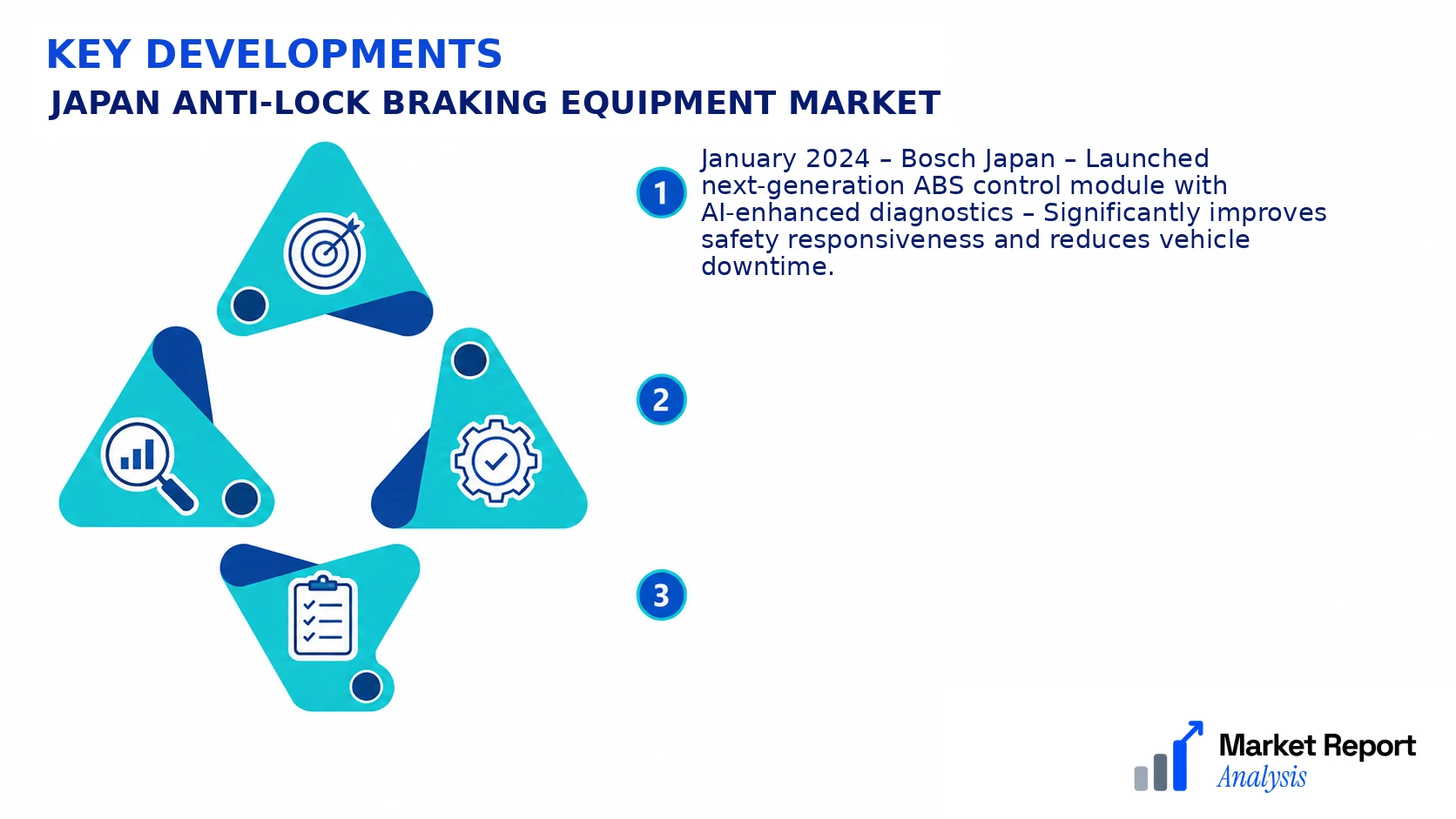 KEY DEVELOPMENTS
JAPAN ANTI-LOCK BRAKING EQUIPMENT MARKET

1

January 2024 – Bosch Japan – Launched next-generation ABS control module with AI-enhanced diagnostics – Significantly improves safety responsiveness and reduces vehicle downtime.

2

3

Market Report
Analysis